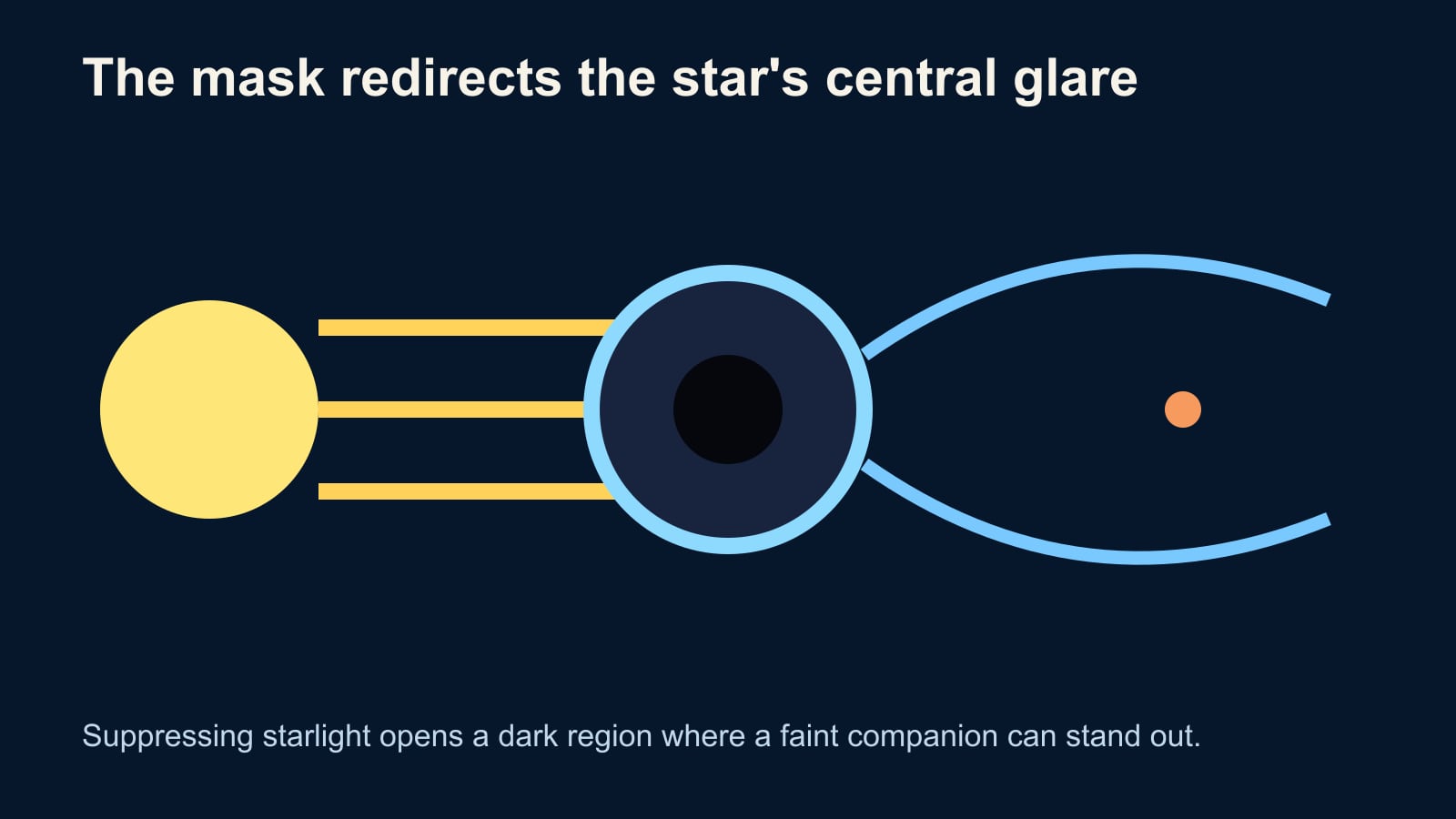 The mask redirects the star's central glare

Suppressing starlight opens a dark region where a faint companion can stand out.